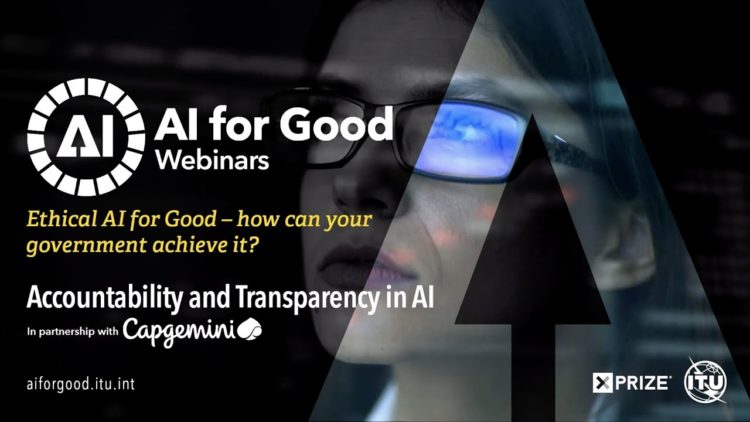 AI

AI for Good
Webinars

Ethical AI for Good – how can your government achieve it?

Accountability and Transparency in AI

In partnership with Capgemini

aiforgood.itu.int

XPRIZE

ITU